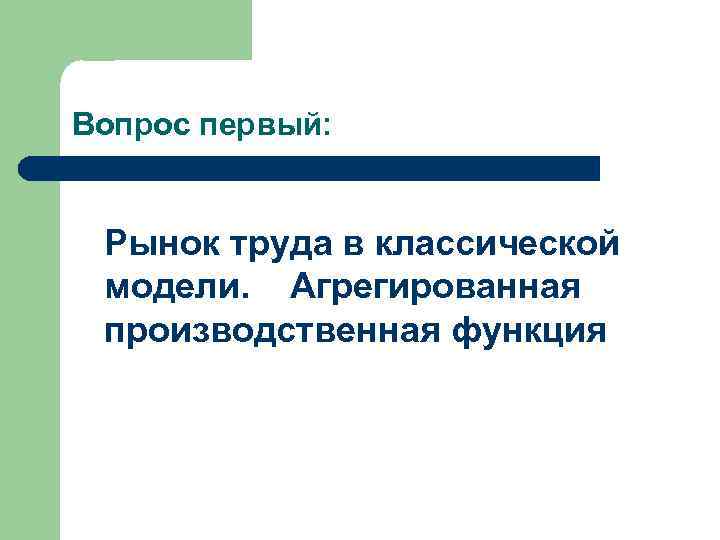 Вопрос первый:

Рынок труда в классической модели. Агрегированная производственная функция